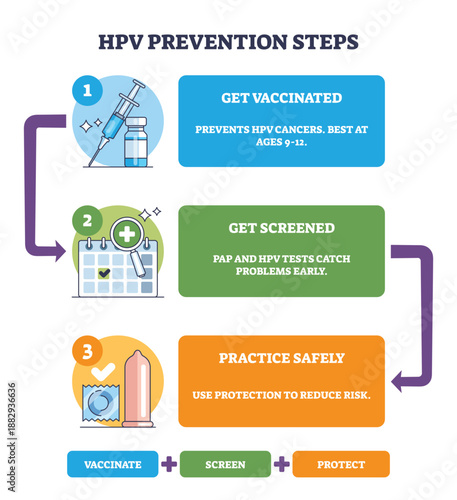 HPV PREVENTION STEPS

1

GET VACCINATED

PREVENTS HPV CANCERS. BEST AT AGES 9-12.

2

GET SCREENED

PAP AND HPV TESTS CATCH PROBLEMS EARLY.

3

PRACTICE SAFELY

USE PROTECTION TO REDUCE RISK.

VACCINATE + SCREEN + PROTECT

Adobe Stock | #1882936636